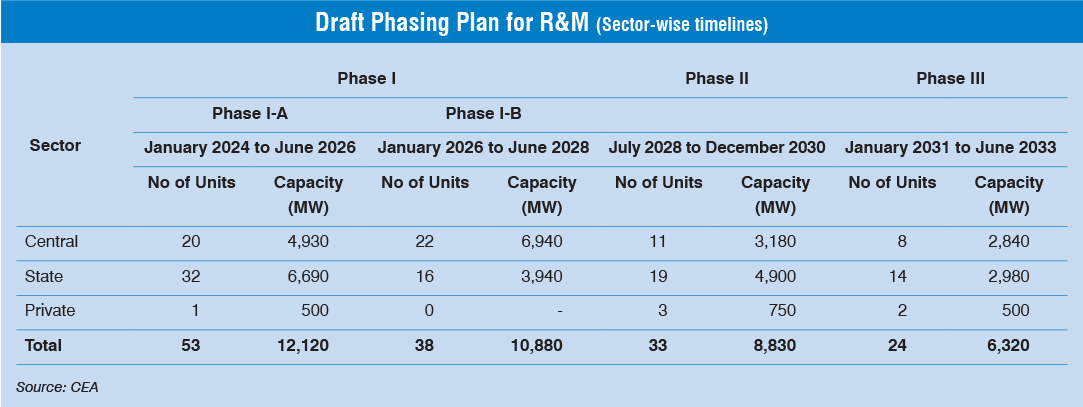 Draft Phasing Plan for R&M (Sector-wise timelines)

| Sector | Phase I | | | | Phase II | | Phase III | |
|---|---|---|---|---|---|---|---|---|
| | Phase I-A | | Phase I-B | | | | | |
| | January 2024 to June 2026 | | January 2026 to June 2028 | | July 2028 to December 2030 | | January 2031 to June 2033 | |
| | No of Units | Capacity (MW) | No of Units | Capacity (MW) | No of Units | Capacity (MW) | No of Units | Capacity (MW) |
| Central | 20 | 4,930 | 22 | 6,940 | 11 | 3,180 | 8 | 2,840 |
| State | 32 | 6,690 | 16 | 3,940 | 19 | 4,900 | 14 | 2,980 |
| Private | 1 | 500 | 0 | - | 3 | 750 | 2 | 500 |
| Total | 53 | 12,120 | 38 | 10,880 | 33 | 8,830 | 24 | 6,320 |

Source: CEA